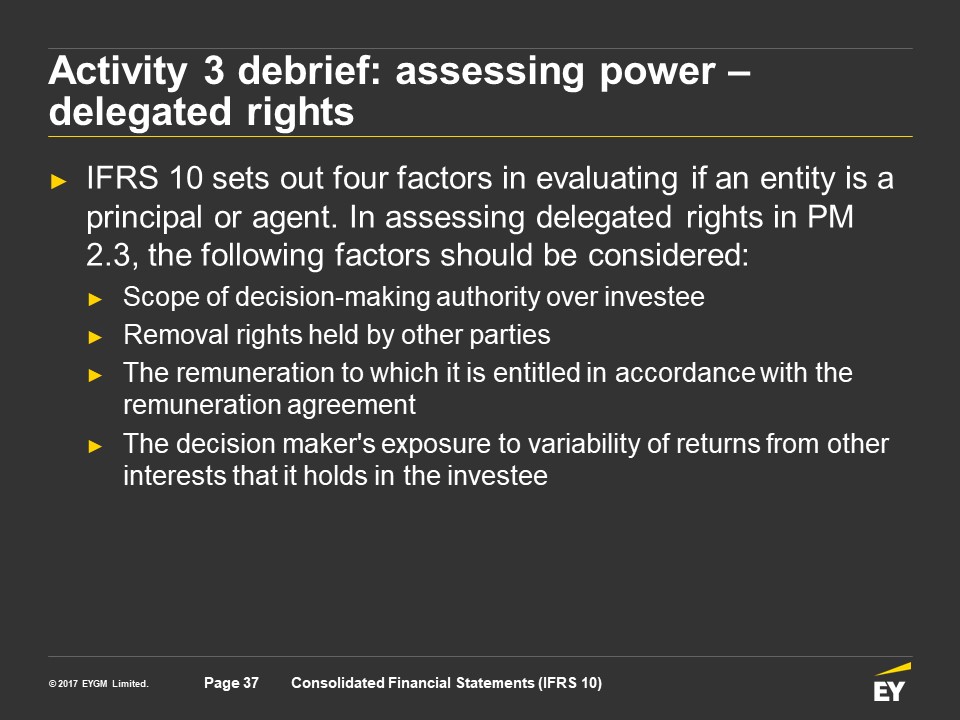 Activity 3 debrief: assessing power – delegated rights

► IFRS 10 sets out four factors in evaluating if an entity is a principal or agent. In assessing delegated rights in PM 2.3, the following factors should be considered:

► Scope of decision-making authority over investee

► Removal rights held by other parties

► The remuneration to which it is entitled in accordance with the remuneration agreement

► The decision maker's exposure to variability of returns from other interests that it holds in the investee

© 2017 EYGM Limited. Page 37 Consolidated Financial Statements (IFRS 10)

EY